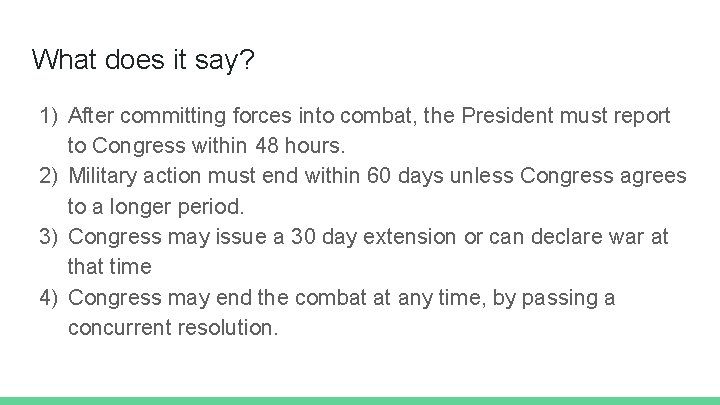 What does it say?

1) After committing forces into combat, the President must report to Congress within 48 hours.
2) Military action must end within 60 days unless Congress agrees to a longer period.
3) Congress may issue a 30 day extension or can declare war at that time
4) Congress may end the combat at any time, by passing a concurrent resolution.